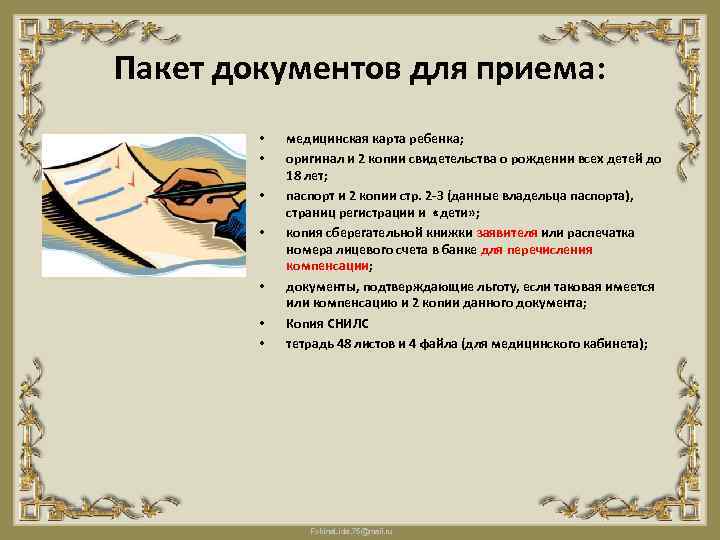 Пакет документов для приема:

• медицинская карта ребенка;
• оригинал и 2 копии свидетельства о рождении всех детей до 18 лет;
• паспорт и 2 копии стр. 2-3 (данные владельца паспорта), страниц регистрации и «дети»;
• копия сберегательной книжки заявителя или распечатка номера лицевого счета в банке для перечисления компенсации;
• документы, подтверждающие льготу, если таковая имеется или компенсацию и 2 копии данного документа;
• Копия СНИЛС
• тетрадь 48 листов и 4 файла (для медицинского кабинета);

FokinaLida.75@mail.ru